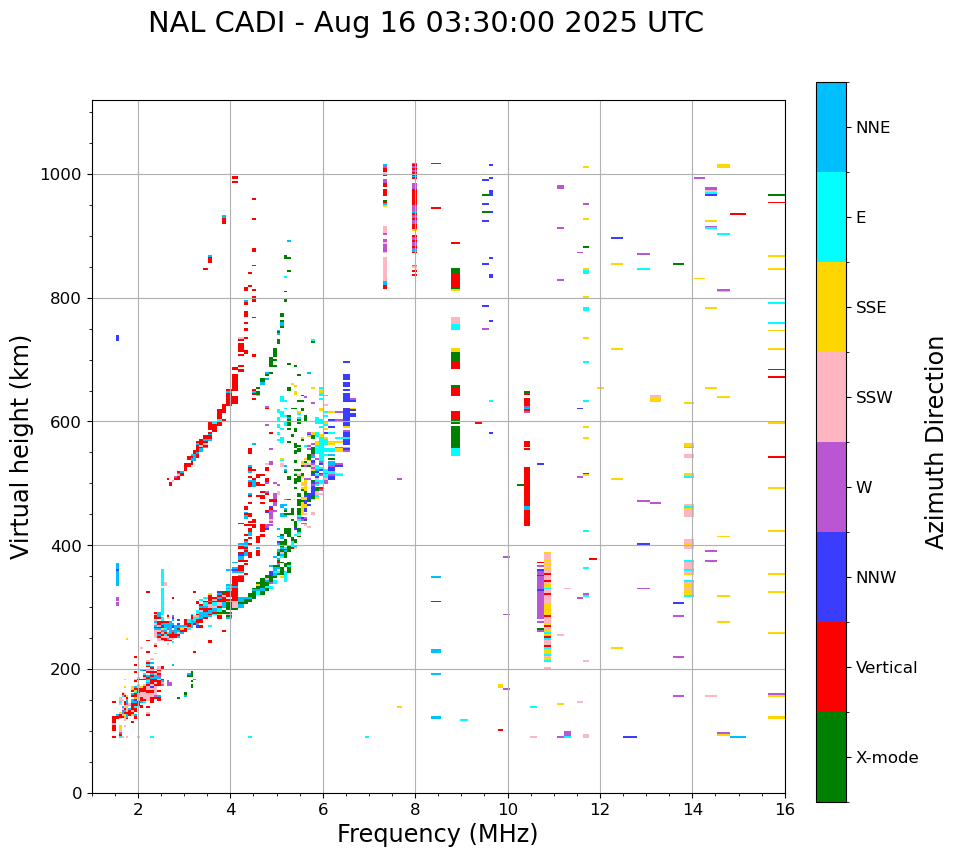 NAL CADI - Aug 16 03:30:00 2025 UTC

Virtual height (km)

1000
800
600
400
200
0

2
4
6
8
10
12
14
16

Frequency (MHz)

NNE
E
SSE
SSW
W
NNW
Vertical
X-mode

Azimuth Direction